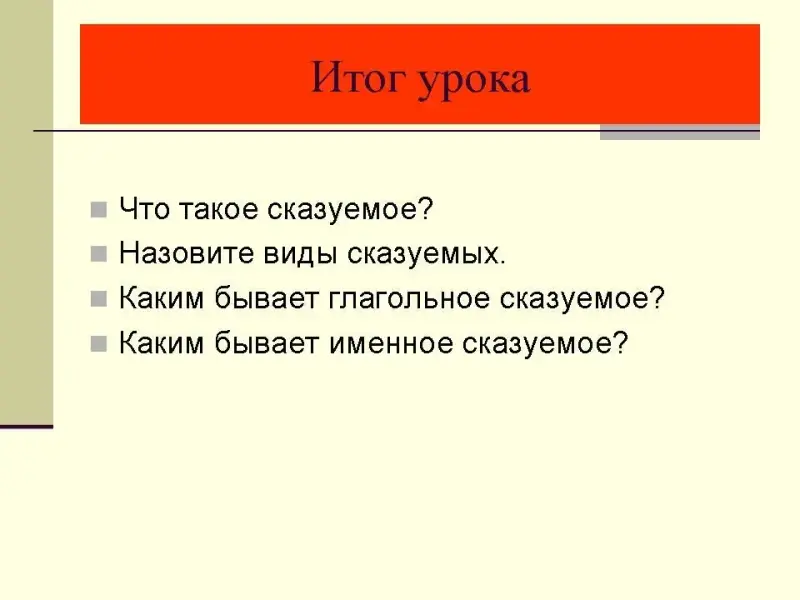 Итог урока

Что такое сказуемое?
Назовите виды сказуемых.
Каким бывает глагольное сказуемое?
Каким бывает именное сказуемое?